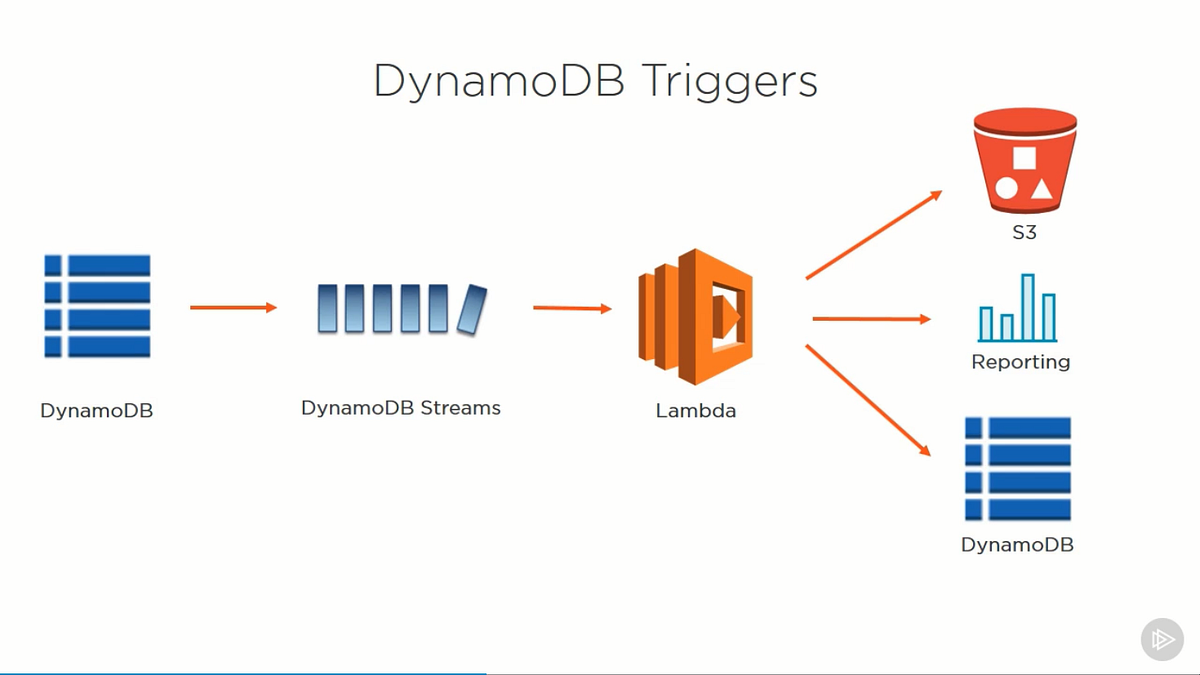 DynamoDB Triggers

DynamoDB

DynamoDB Streams

Lambda

S3

Reporting

DynamoDB